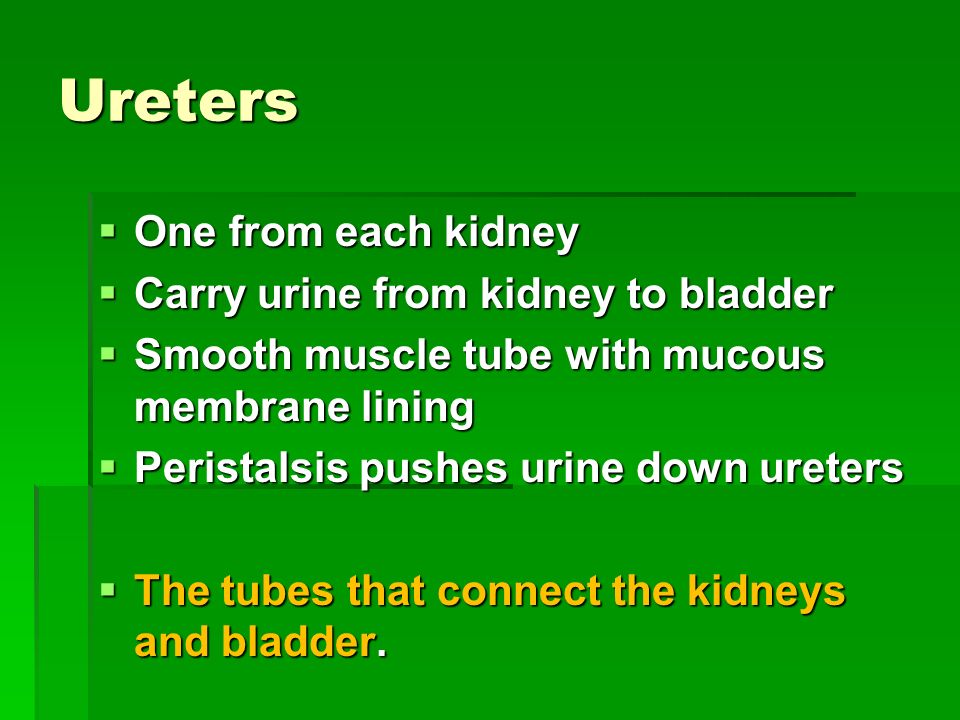 Ureters

▪ One from each kidney
▪ Carry urine from kidney to bladder
▪ Smooth muscle tube with mucous membrane lining
▪ Peristalsis pushes urine down ureters

▪ The tubes that connect the kidneys and bladder.